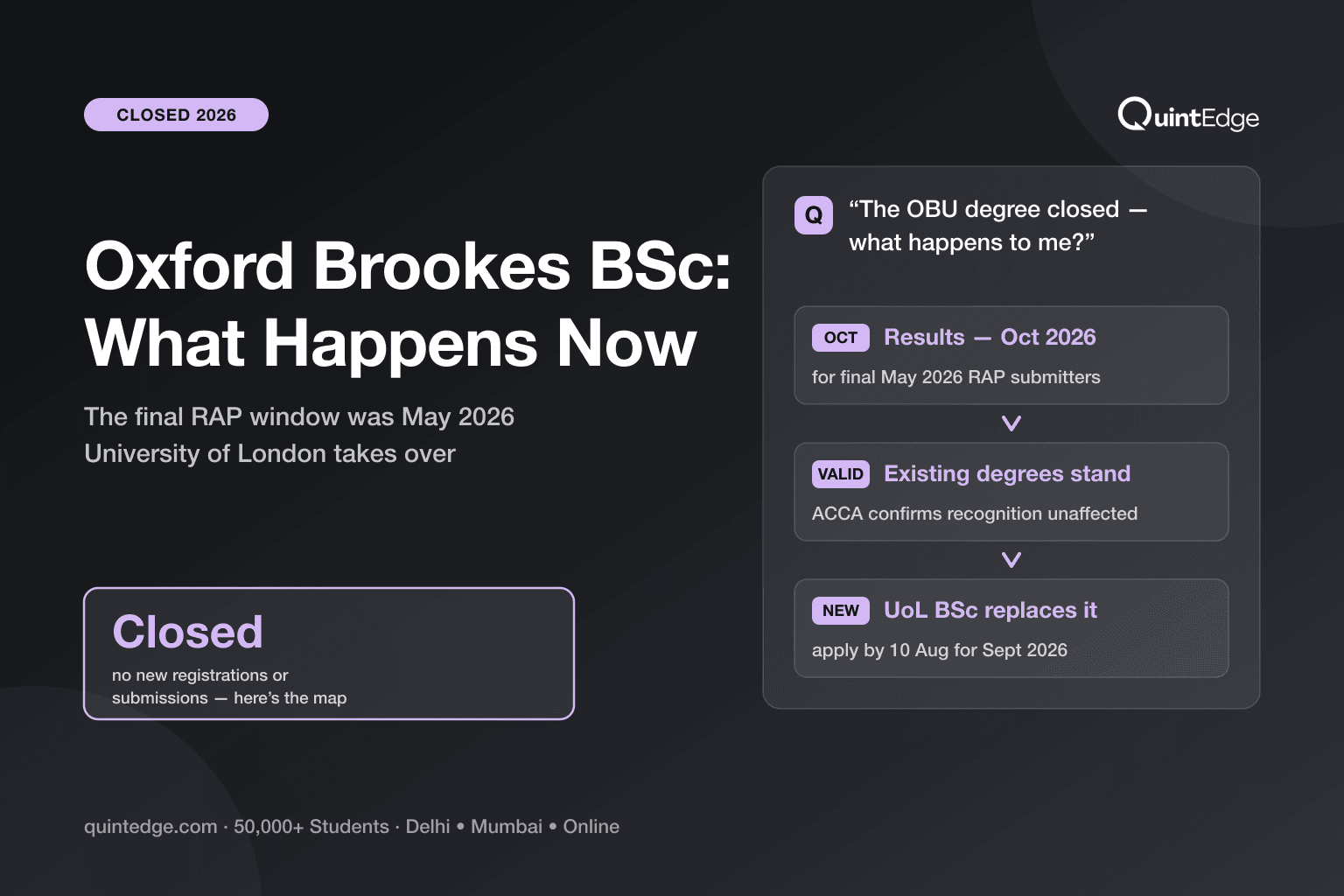 CLOSED 2026

QuintEdge

Oxford Brookes BSc: What Happens Now

The final RAP window was May 2026
University of London takes over

Closed
no new registrations or submissions — here's the map

Q "The OBU degree closed — what happens to me?"

OCT Results — Oct 2026
for final May 2026 RAP submitters

VALID Existing degrees stand
ACCA confirms recognition unaffected

NEW UoL BSc replaces it
apply by 10 Aug for Sept 2026

quintedge.com · 50,000+ Students · Delhi • Mumbai • Online